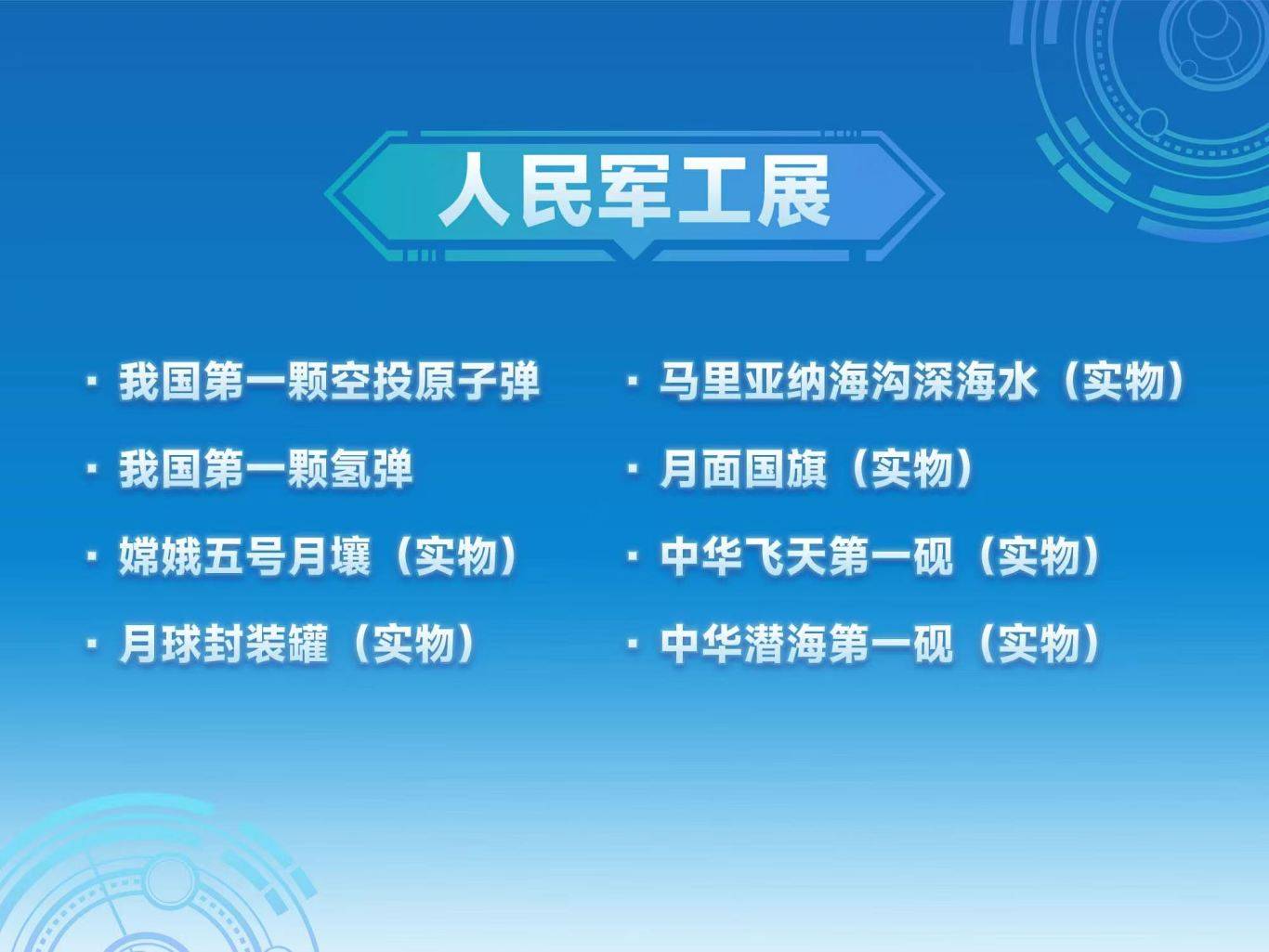 人民军工展

· 我国第一颗空投原子弹

· 我国第一颗氢弹

· 嫦娥五号月壤（实物）

· 月球封装罐（实物）

· 马里亚纳海沟深海水（实物）

· 月面国旗（实物）

· 中华飞天第一砚（实物）

· 中华潜海第一砚（实物）